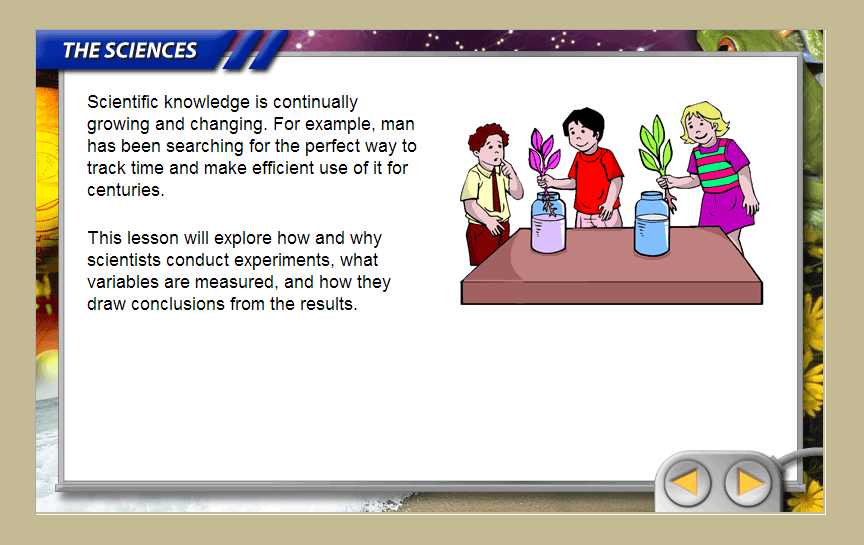 THE SCIENCES

Scientific knowledge is continually growing and changing. For example, man has been searching for the perfect way to track time and make efficient use of it for centuries.

This lesson will explore how and why scientists conduct experiments, what variables are measured, and how they draw conclusions from the results.